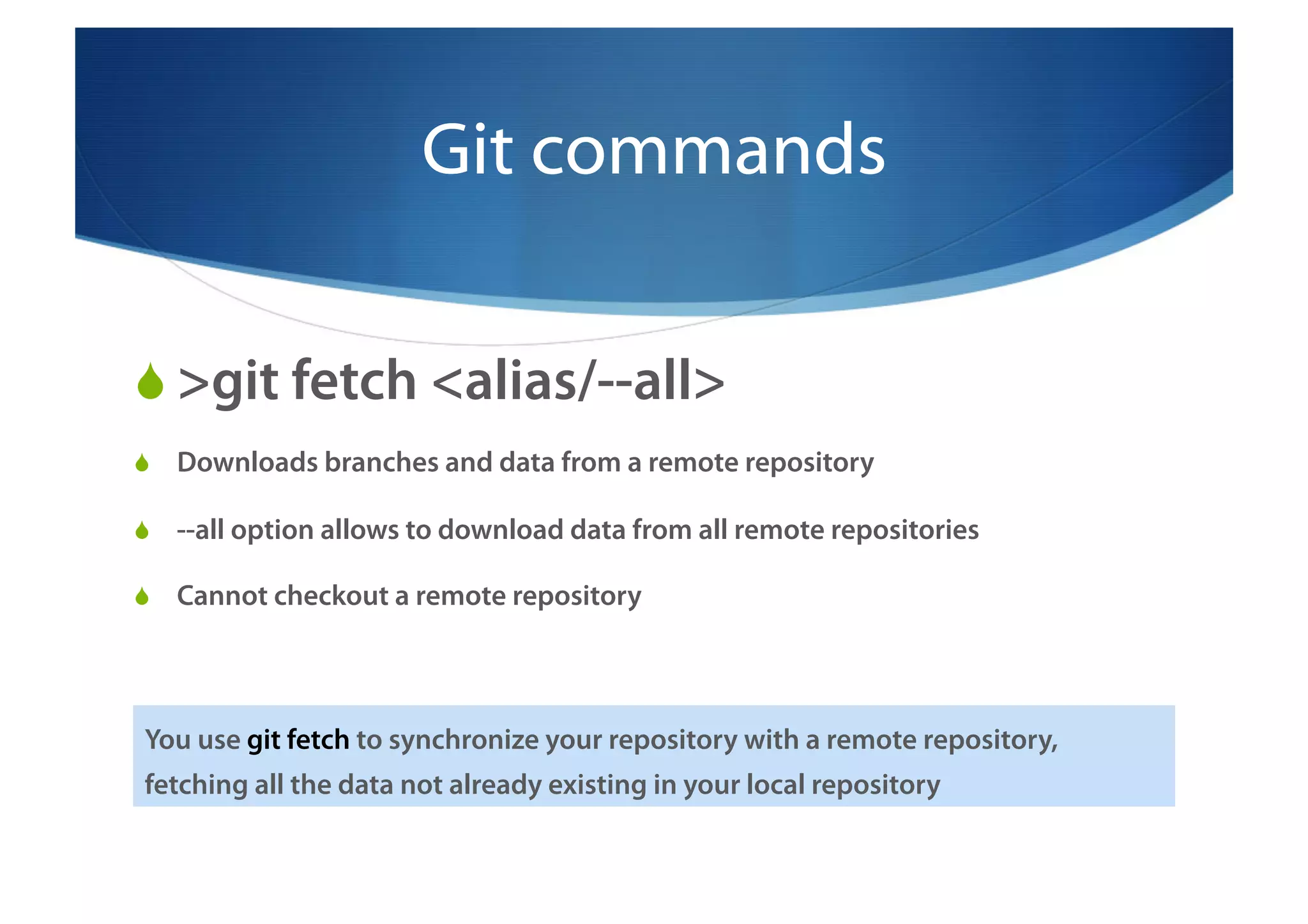 Git commands

>git fetch <alias/--all>

Downloads branches and data from a remote repository

--all option allows to download data from all remote repositories

Cannot checkout a remote repository

You use git fetch to synchronize your repository with a remote repository, fetching all the data not already existing in your local repository